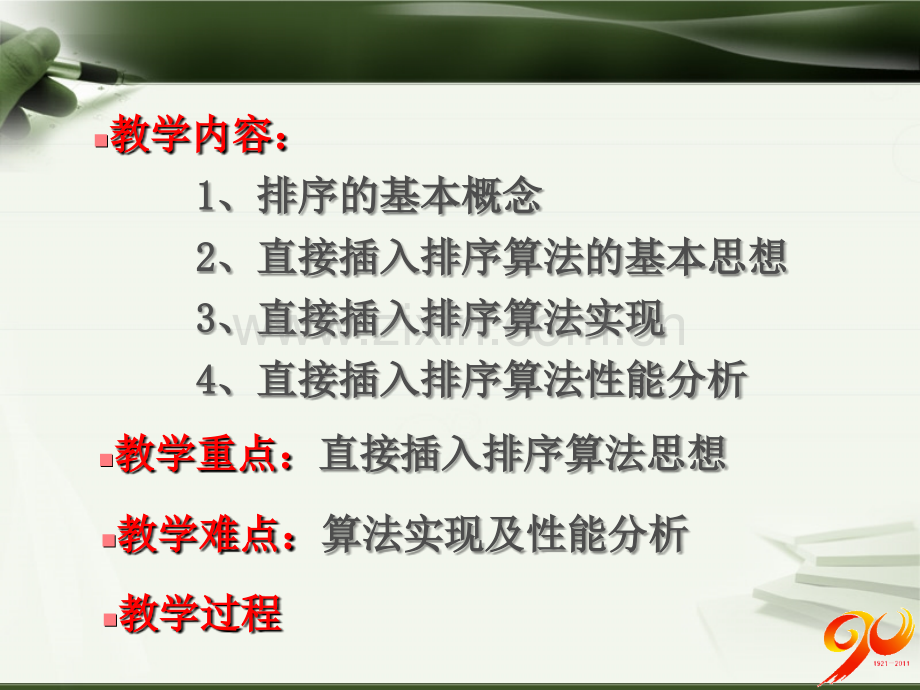 教学内容：

1、排序的基本概念

2、直接插入排序算法的基本思想

3、直接插入排序算法实现

4、直接插入排序算法性能分析

教学重点：直接插入排序算法思想

教学难点：算法实现及性能分析

教学过程

www.zixin.com.cn

90
1921 - 2011